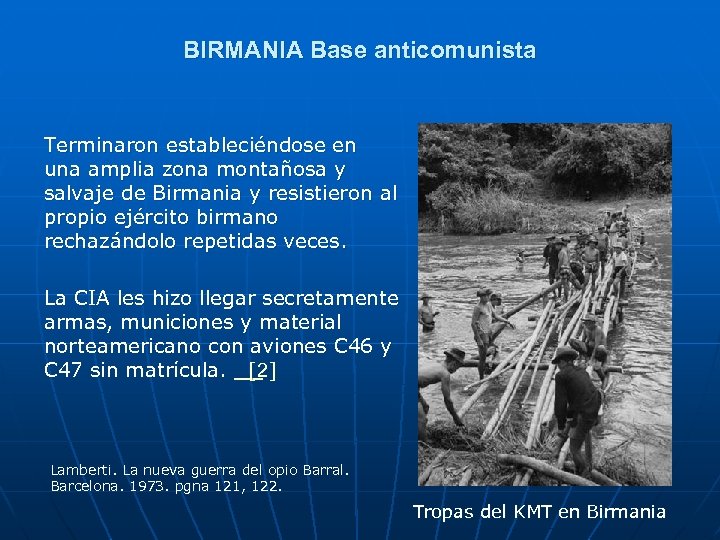 BIRMANIA Base anticomunista

Terminaron estableciéndose en una amplia zona montañosa y salvaje de Birmania y resistieron al propio ejército birmano rechazándolo repetidas veces.

La CIA les hizo llegar secretamente armas, municiones y material norteamericano con aviones C46 y C47 sin matrícula. [2]

Lamberti. La nueva guerra del opio Barral. Barcelona. 1973. pgna 121, 122.

Tropas del KMT en Birmania